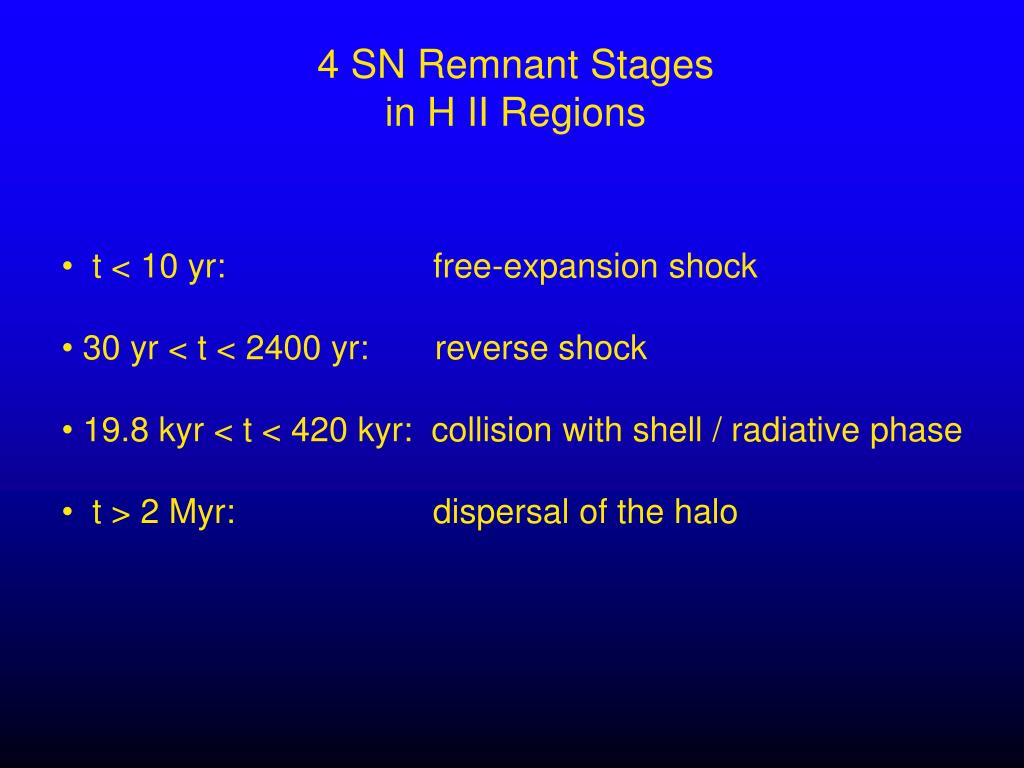 4 SN Remnant Stages
in H II Regions

• t < 10 yr: free-expansion shock

• 30 yr < t < 2400 yr: reverse shock

• 19.8 kyr < t < 420 kyr: collision with shell / radiative phase

• t > 2 Myr: dispersal of the halo